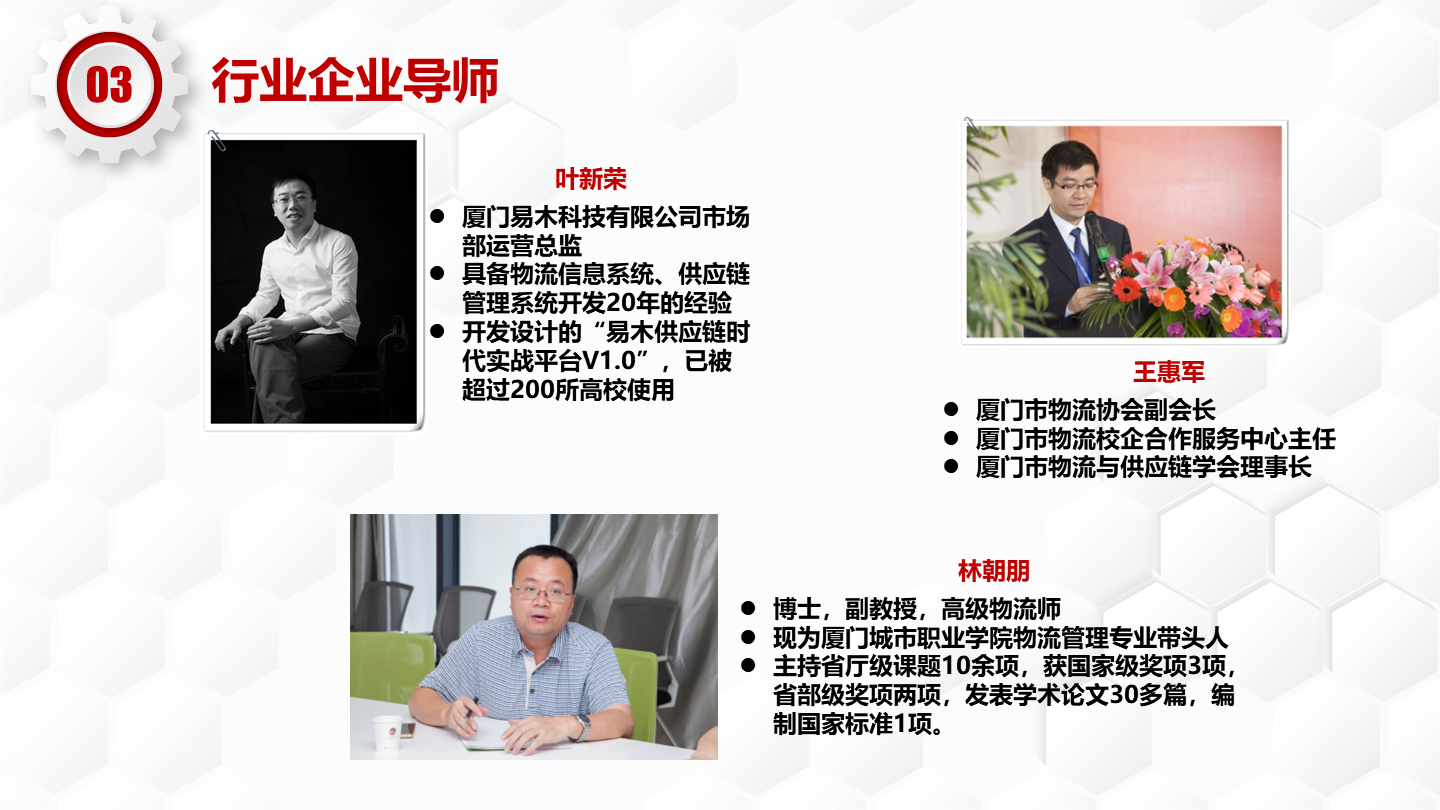 03

行业企业导师

叶新荣

● 厦门易木科技有限公司市场部运营总监
● 具备物流信息系统、供应链管理系统开发20年的经验
● 开发设计的“易木供应链时代实战平台V1.0”，已被超过200所高校使用

王惠军

● 厦门市物流协会副会长
● 厦门市物流校企合作服务中心主任
● 厦门市物流与供应链学会理事长

林朝朋

● 博士，副教授，高级物流师
● 现为厦门城市职业学院物流管理专业带头人
● 主持省厅级课题10余项，获国家级奖项3项，省部级奖项两项，发表学术论文30多篇，编制国家标准1项。